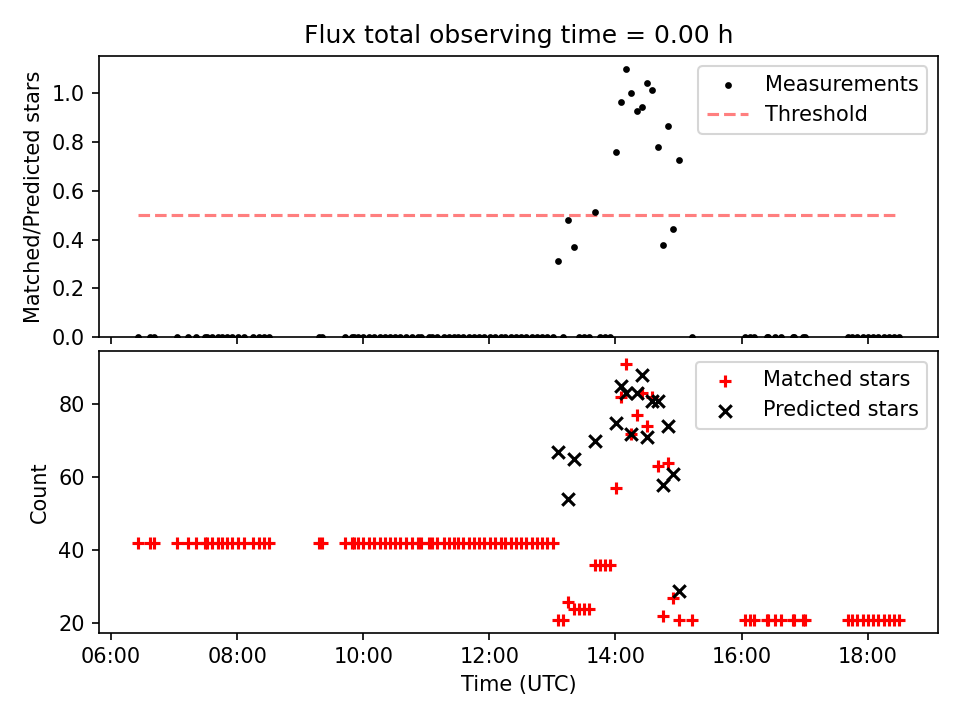 Flux total observing time = 0.00 h

Matched/Predicted stars

1.0
0.8
0.6
0.4
0.2
0.0

Measurements
Threshold

Count

80
60
40
20

Matched stars
Predicted stars

06:00
08:00
10:00
12:00
14:00
16:00
18:00

Time (UTC)